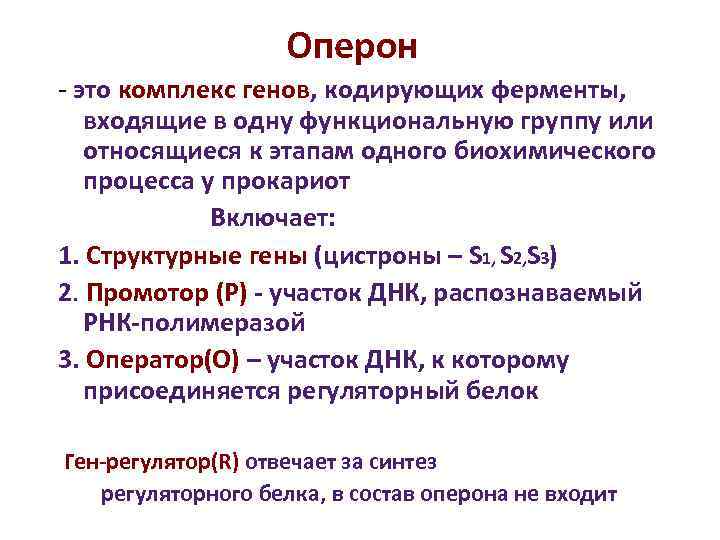 Оперон

- это комплекс генов, кодирующих ферменты, входящие в одну функциональную группу или относящиеся к этапам одного биохимического процесса у прокариот

Включает:

1. Структурные гены (цистроны – $S_1$, $S_2$,$S_3$)

2. Промотор (Р) - участок ДНК, распознаваемый РНК-полимеразой

3. Оператор(О) – участок ДНК, к которому присоединяется регуляторный белок

Ген-регулятор(R) отвечает за синтез регуляторного белка, в состав оперона не входит